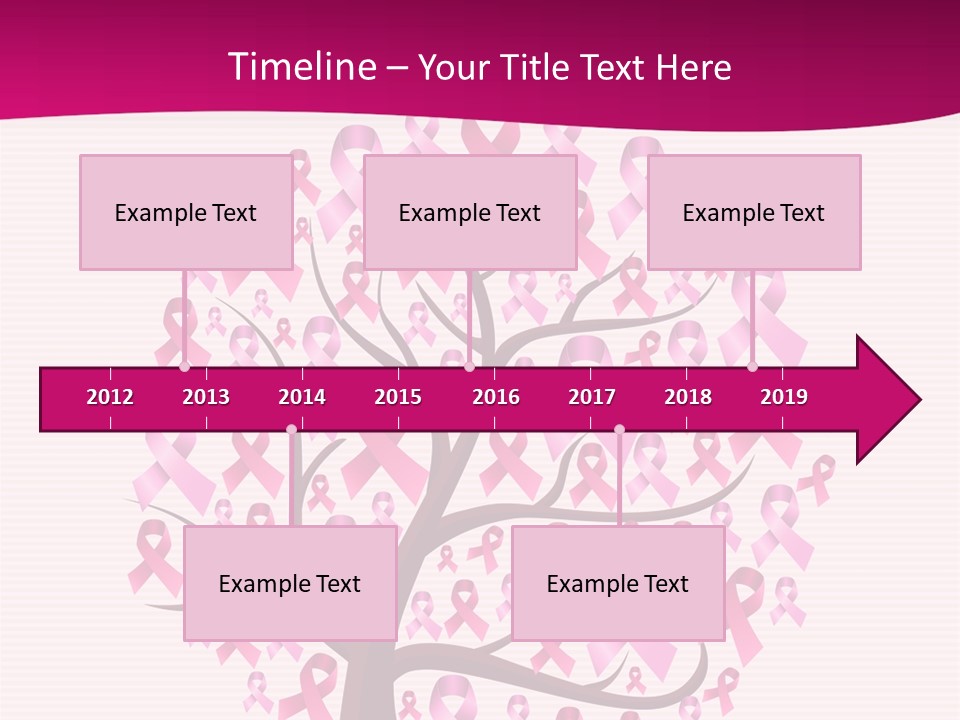 Timeline – Your Title Text Here

Example Text

Example Text

Example Text

2012 2013 2014 2015 2016 2017 2018 2019

Example Text

Example Text